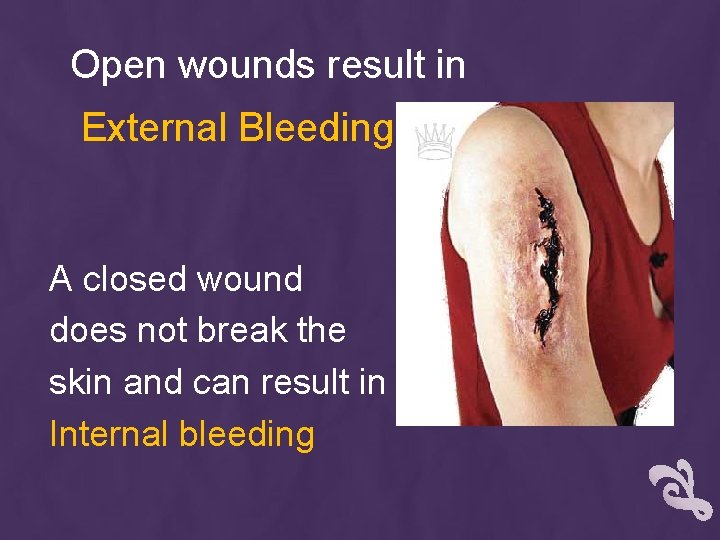 Open wounds result in

External Bleeding

A closed wound does not break the skin and can result in Internal bleeding